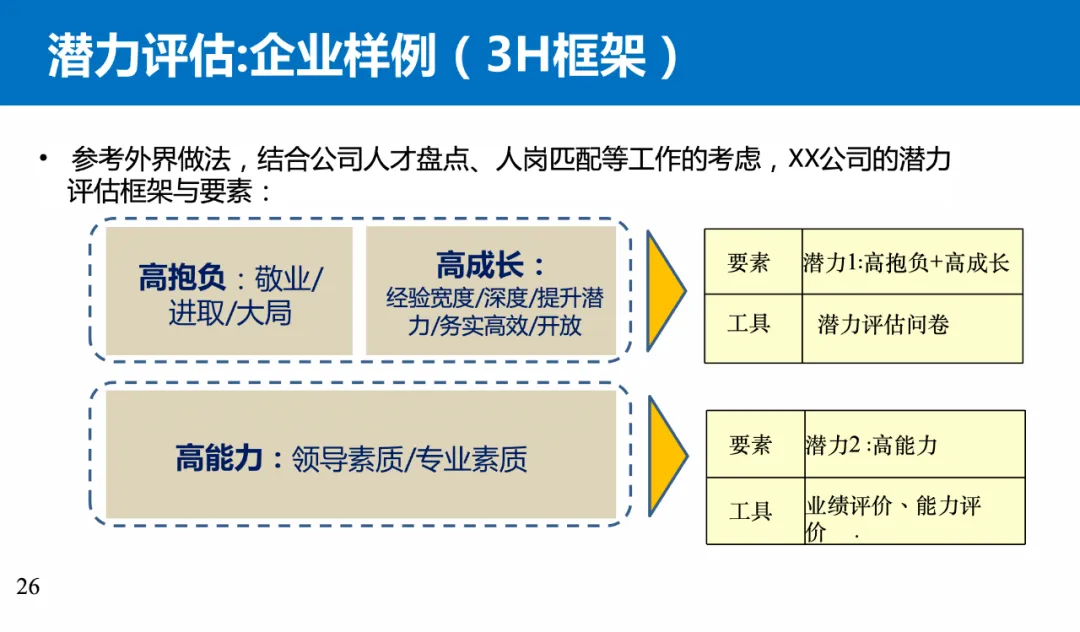 潜力评估:企业样例（3H框架）

• 参考外界做法，结合公司人才盘点、人岗匹配等工作的考虑，XX公司的潜力评估框架与要素：

高抱负：敬业/进取/大局

高成长：经验宽度/深度/提升潜力/务实高效/开放

| 要素 | 潜力1:高抱负+高成长 |
|---|---|
| 工具 | 潜力评估问卷 |

高能力：领导素质/专业素质

| 要素 | 潜力2 :高能力 |
|---|---|
| 工具 | 业绩评价、能力评价 . |

26